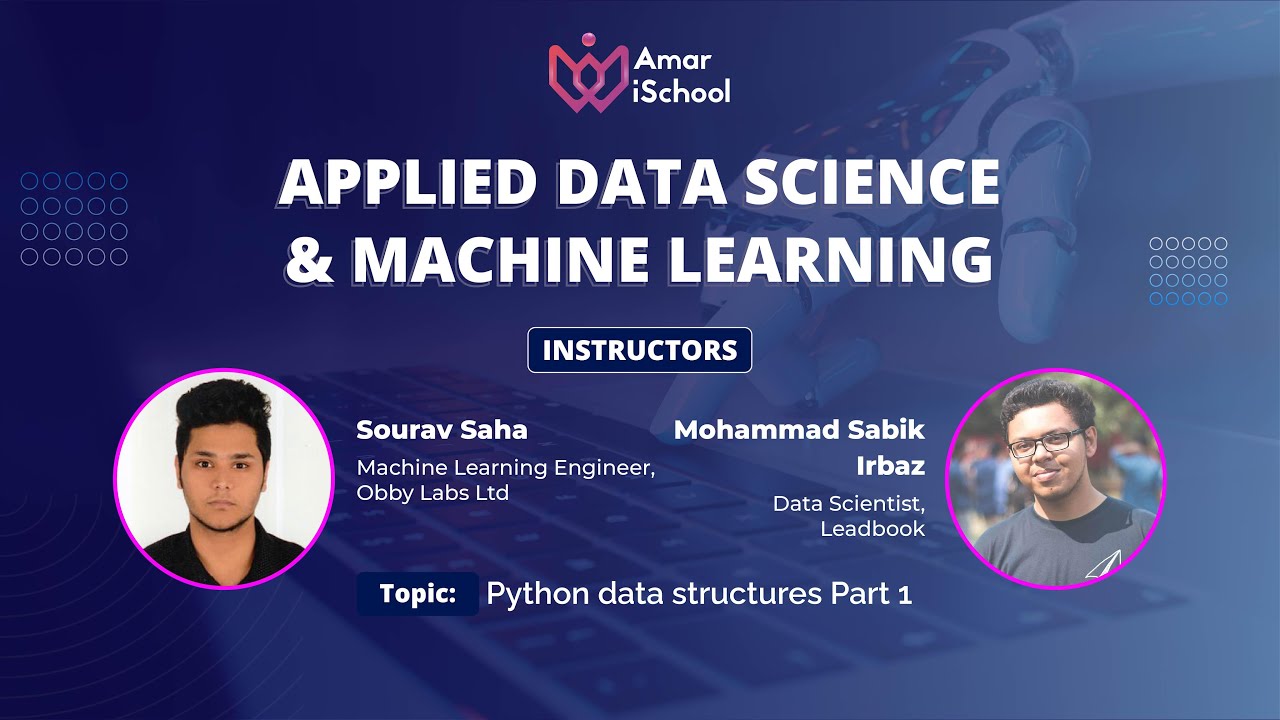 Amar iSchool

APPLIED DATA SCIENCE & MACHINE LEARNING

INSTRUCTORS

Sourav Saha
Machine Learning Engineer, Obby Labs Ltd

Mohammad Sabik Irbaz
Data Scientist, Leadbook

Topic: Python data structures Part 1